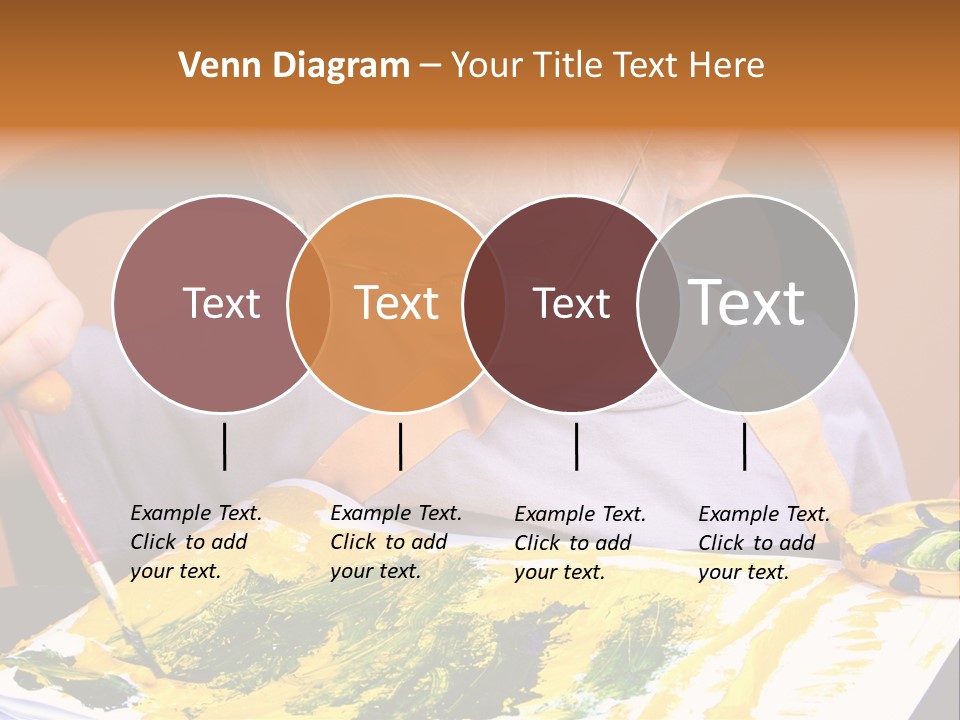 Venn Diagram – Your Title Text Here

Text

Text

Text

Text

Example Text. Click to add your text.

Example Text. Click to add your text.

Example Text. Click to add your text.

Example Text. Click to add your text.